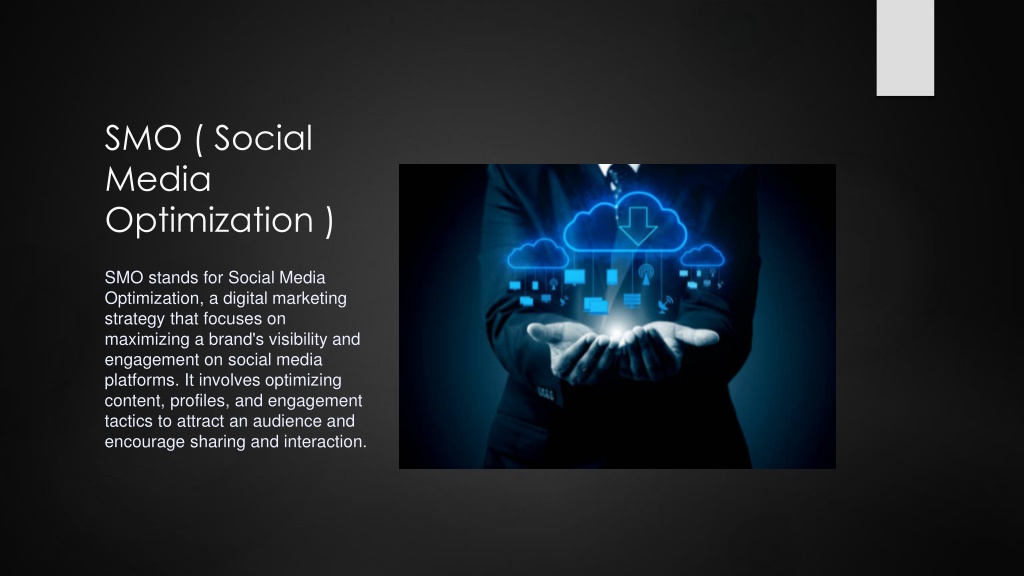 SMO ( Social Media Optimization )

SMO stands for Social Media Optimization, a digital marketing strategy that focuses on maximizing a brand's visibility and engagement on social media platforms. It involves optimizing content, profiles, and engagement tactics to attract an audience and encourage sharing and interaction.